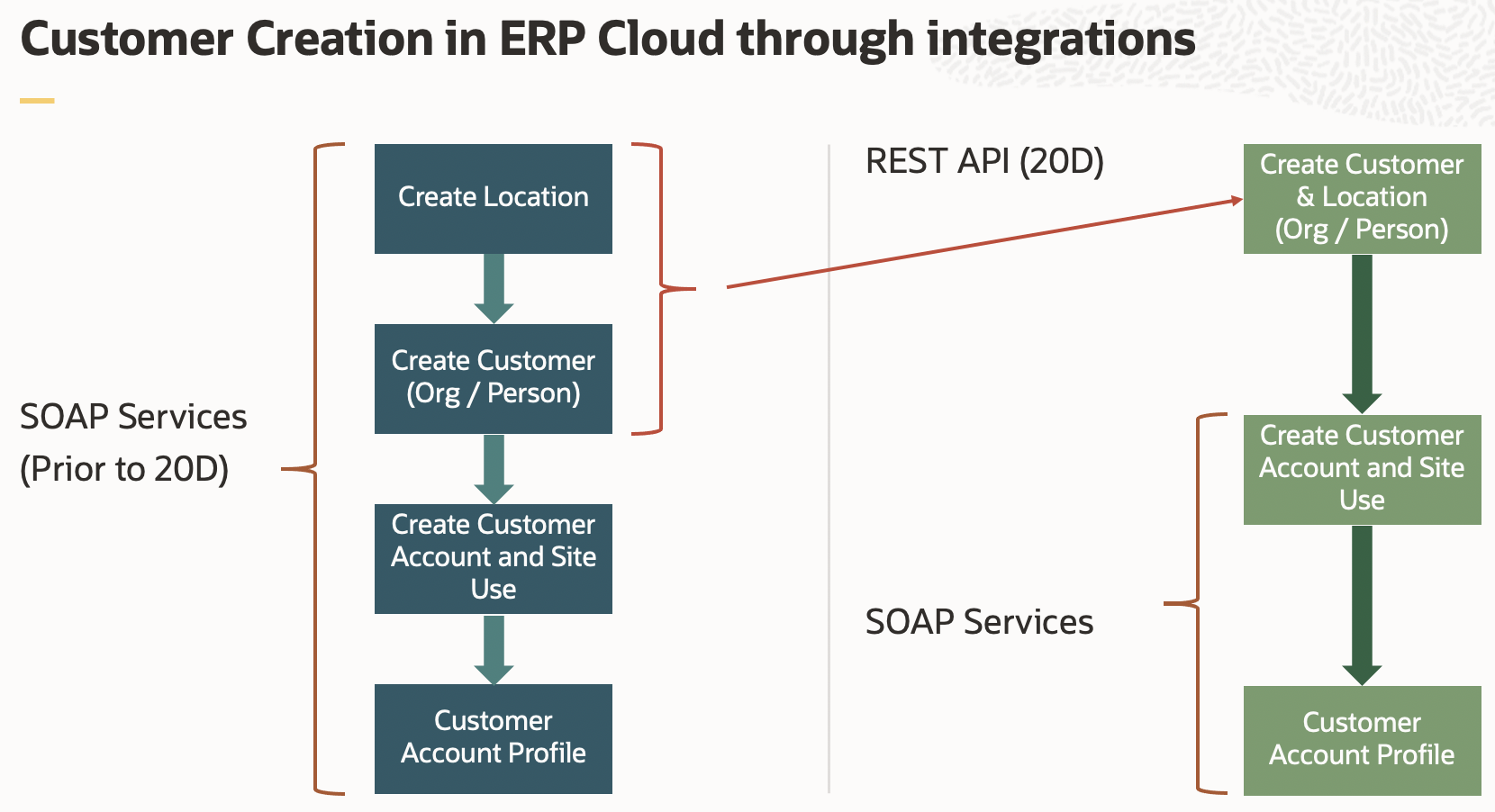 Customer Creation in ERP Cloud through integrations

SOAP Services
(Prior to 20D)

Create Location

Create Customer (Org / Person)

Create Customer Account and Site Use

Customer Account Profile

REST API (20D)

Create Customer & Location (Org / Person)

SOAP Services

Create Customer Account and Site Use

Customer Account Profile